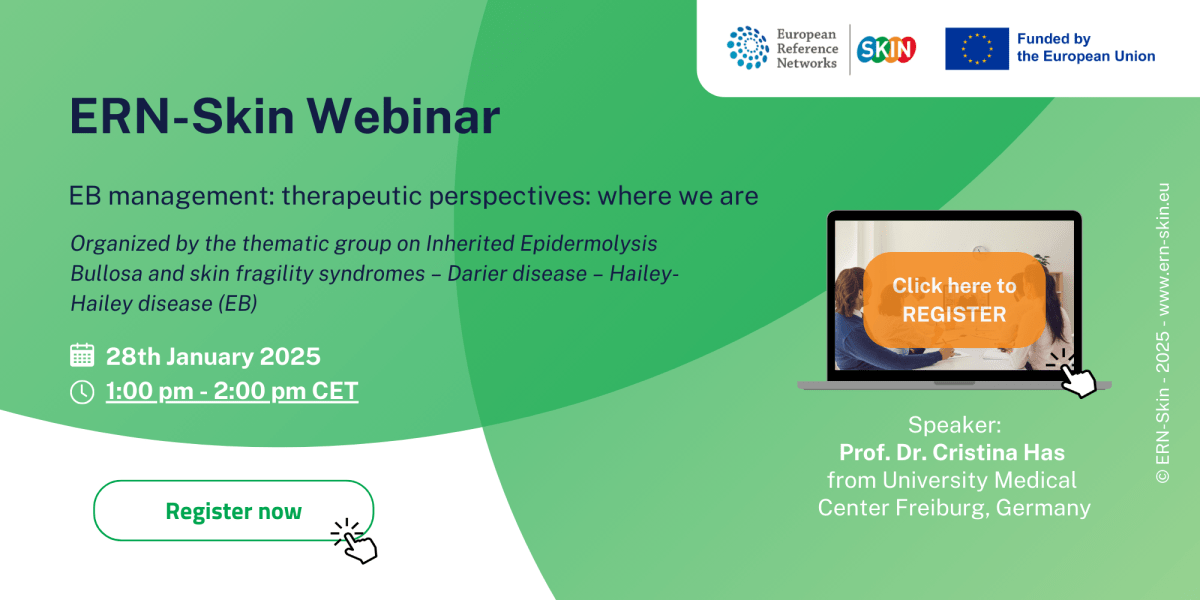 European Reference Networks

SKIN

Funded by the European Union

ERN-Skin Webinar

EB management: therapeutic perspectives: where we are

Organized by the thematic group on Inherited Epidermolysis Bullosa and skin fragility syndromes – Darier disease – Hailey-Hailey disease (EB)

28th January 2025

1:00 pm - 2:00 pm CET

Click here to REGISTER

Speaker:
Prof. Dr. Cristina Has
from University Medical Center Freiburg, Germany

Register now

© ERN-Skin - 2025 - www.ern-skin.eu